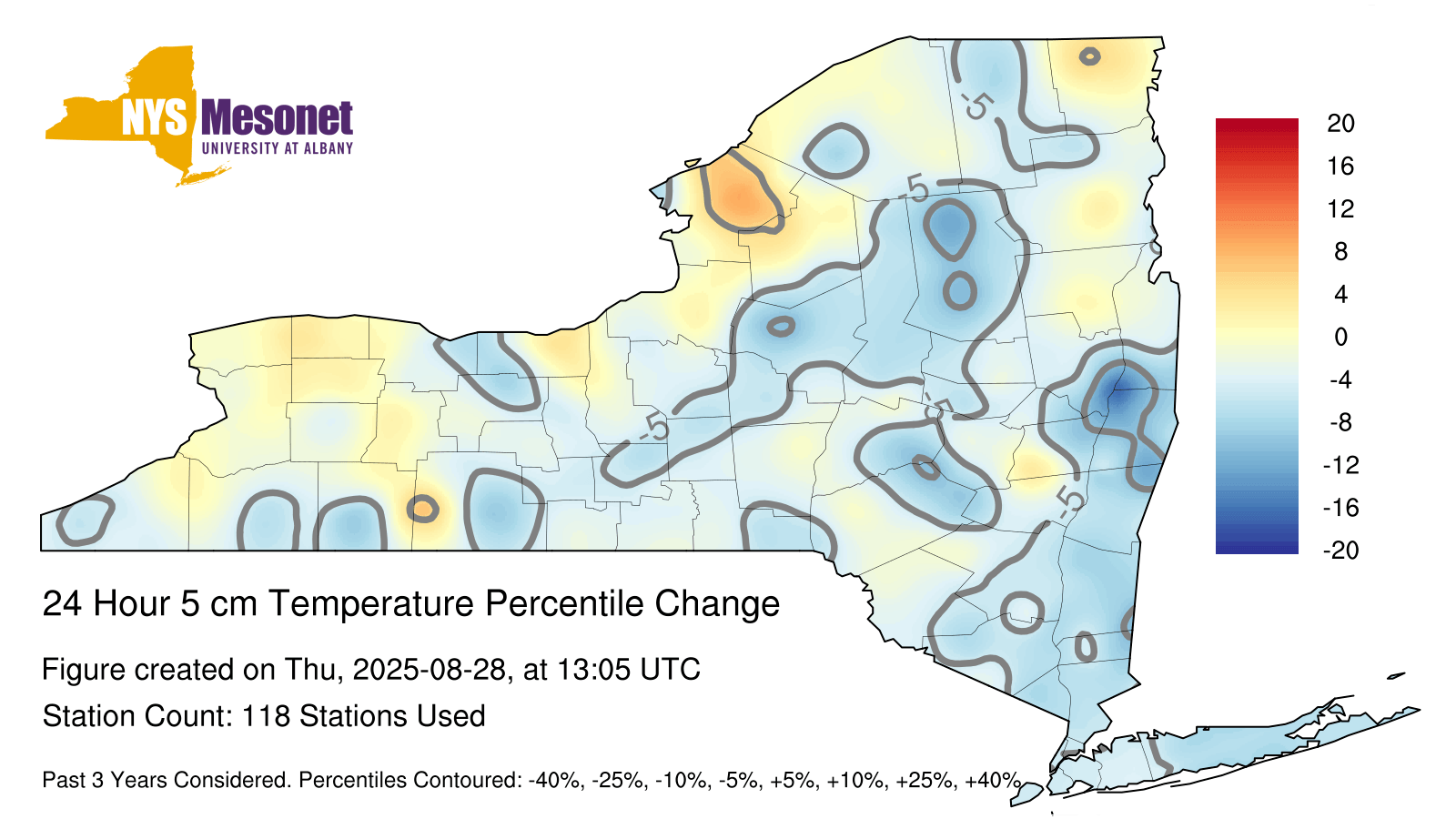 NYS Mesonet
UNIVERSITY AT ALBANY

-5
-5
-5
-5
-5

20
16
12
8
4
0
-4
-8
-12
-16
-20

24 Hour 5 cm Temperature Percentile Change

Figure created on Thu, 2025-08-28, at 13:05 UTC

Station Count: 118 Stations Used

Past 3 Years Considered. Percentiles Contoured: -40%, -25%, -10%, -5%, +5%, +10%, +25%, +40%